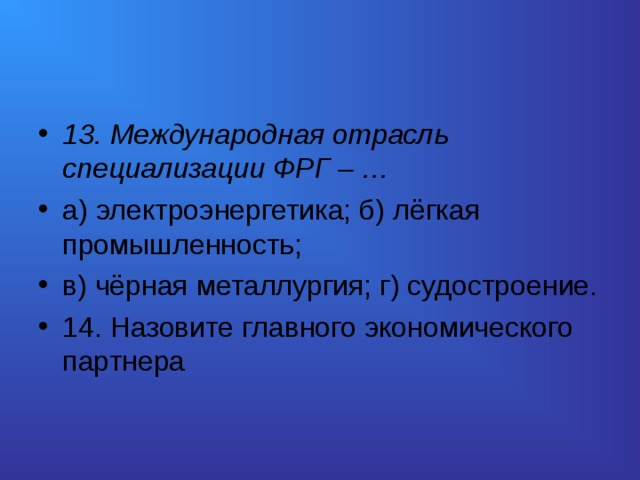 • 13. Международная отрасль специализации ФРГ – …

• а) электроэнергетика; б) лёгкая промышленность;

• в) чёрная металлургия; г) судостроение.

• 14. Назовите главного экономического партнера